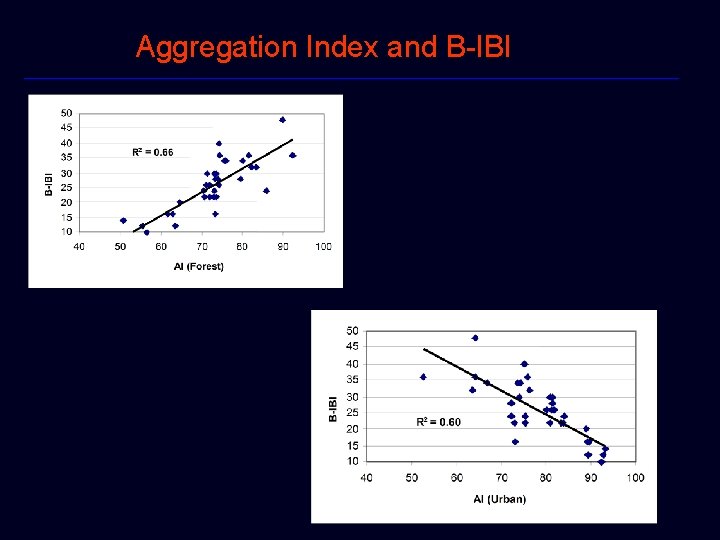 Aggregation Index and B-IBI

50
45
40
35
30
25
20
15
10
B-IBI
$R^2 = 0.66$
40 50 60 70 80 90 100
AI (Forest)

50
45
40
35
30
25
20
15
10
B-IBI
$R^2 = 0.60$
40 50 60 70 80 90 100
AI (Urban)